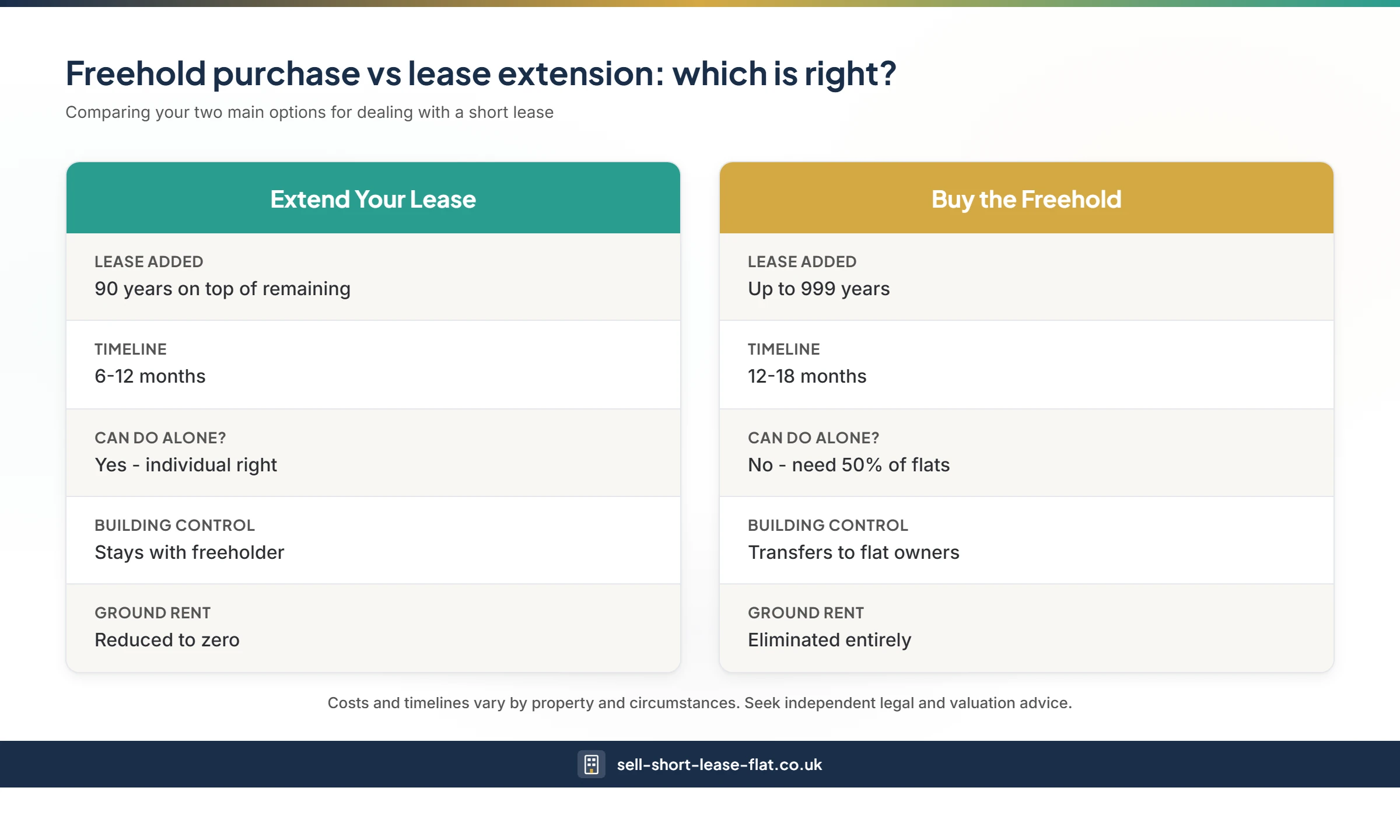 Freehold purchase vs lease extension: which is right?

Comparing your two main options for dealing with a short lease

Extend Your Lease

LEASE ADDED
90 years on top of remaining

TIMELINE
6-12 months

CAN DO ALONE?
Yes - individual right

BUILDING CONTROL
Stays with freeholder

GROUND RENT
Reduced to zero

Buy the Freehold

LEASE ADDED
Up to 999 years

TIMELINE
12-18 months

CAN DO ALONE?
No - need 50% of flats

BUILDING CONTROL
Transfers to flat owners

GROUND RENT
Eliminated entirely

Costs and timelines vary by property and circumstances. Seek independent legal and valuation advice.

sell-short-lease-flat.co.uk